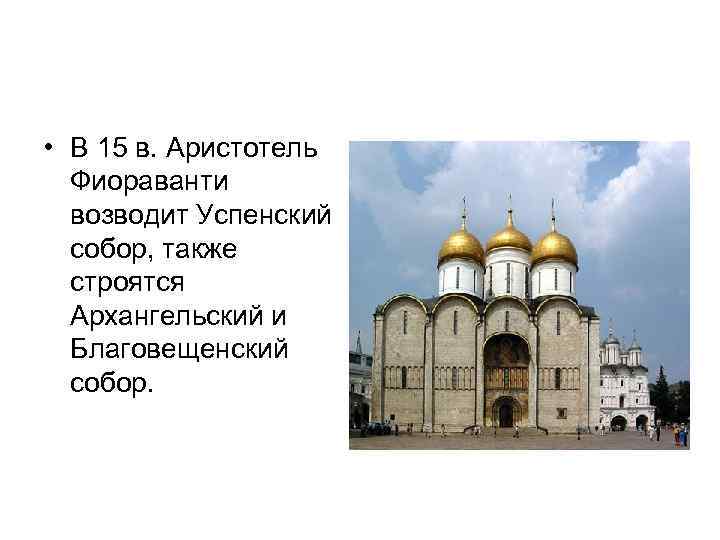 • В 15 в. Аристотель Фиораванти возводит Успенский собор, также строятся Архангельский и Благовещенский собор.